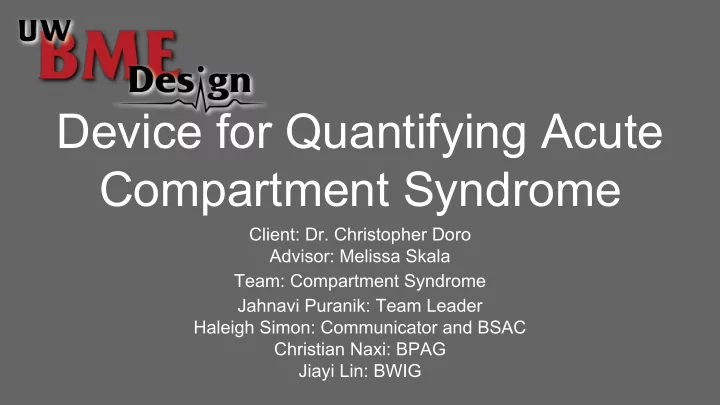 UW BME Design

Device for Quantifying Acute Compartment Syndrome

Client: Dr. Christopher Doro
Advisor: Melissa Skala
Team: Compartment Syndrome
Jahnavi Puranik: Team Leader
Haleigh Simon: Communicator and BSAC
Christian Naxi: BPAG
Jiayi Lin: BWIG